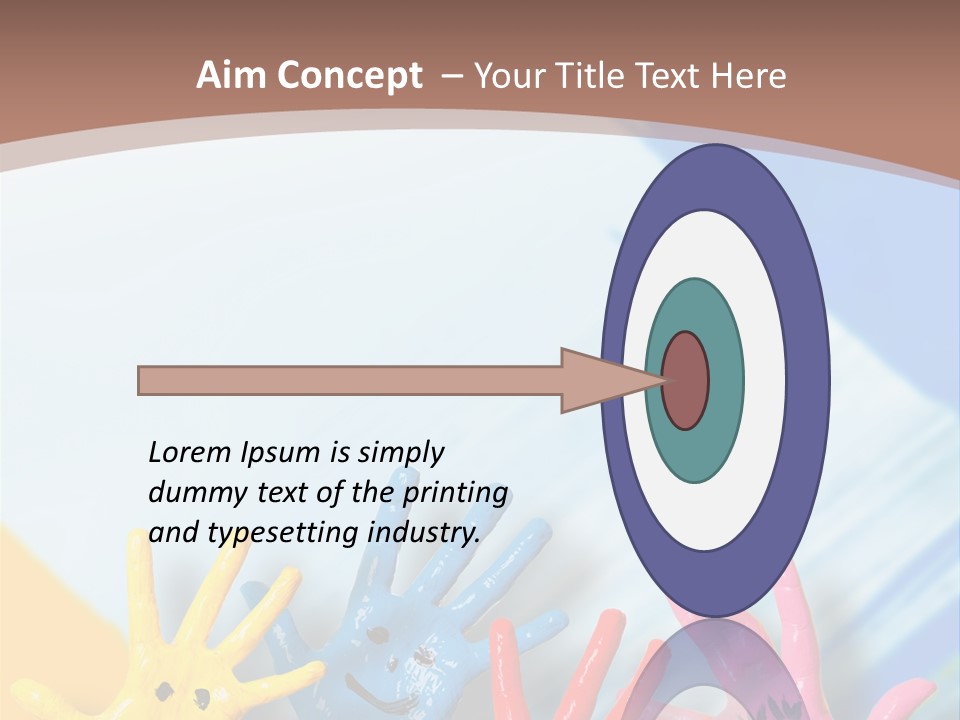 Aim Concept – Your Title Text Here

Lorem Ipsum is simply dummy text of the printing and typesetting industry.